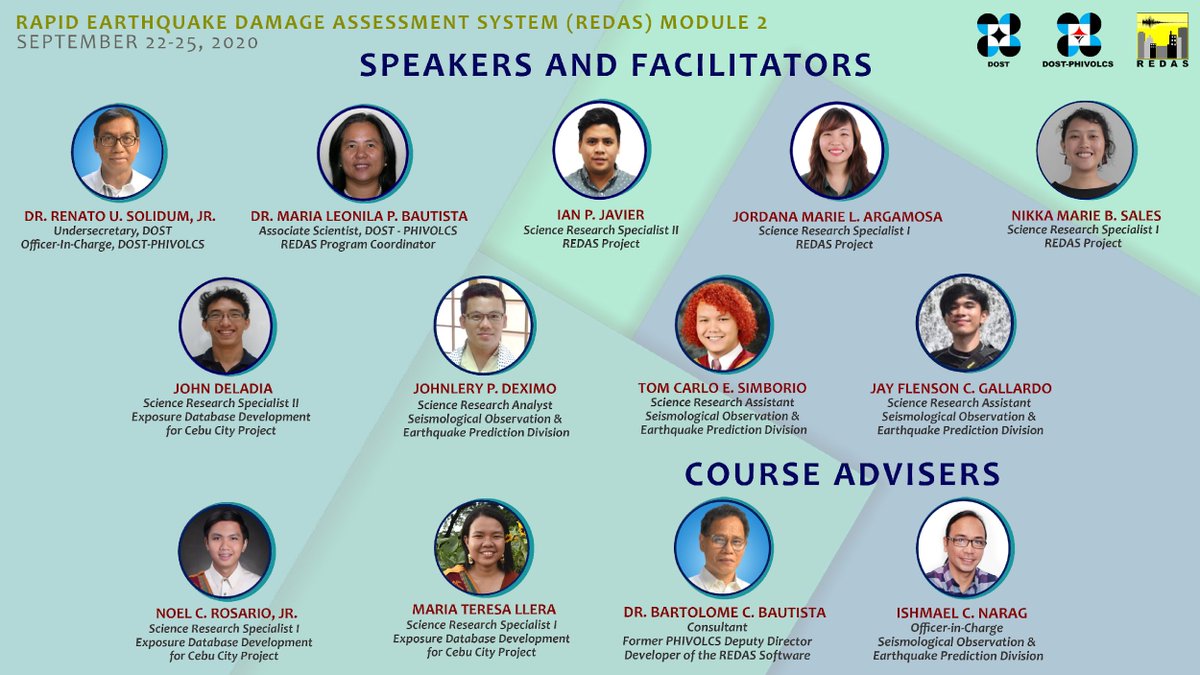 RAPID EARTHQUAKE DAMAGE ASSESSMENT SYSTEM (REDAS) MODULE 2
SEPTEMBER 22-25, 2020

DOST
DOST-PHIVOLCS
REDAS

SPEAKERS AND FACILITATORS

DR. RENATO U. SOLIDUM, JR.
Undersecretary, DOST
Officer-In-Charge, DOST-PHIVOLCS

DR. MARIA LEONILA P. BAUTISTA
Associate Scientist, DOST - PHIVOLCS
REDAS Program Coordinator

IAN P. JAVIER
Science Research Specialist II
REDAS Project

JORDANA MARIE L. ARGAMOSA
Science Research Specialist I
REDAS Project

NIKKA MARIE B. SALES
Science Research Specialist I
REDAS Project

JOHN DELADIA
Science Research Specialist II
Exposure Database Development for Cebu City Project

JOHNLERY P. DEXIMO
Science Research Analyst
Seismological Observation & Earthquake Prediction Division

TOM CARLO E. SIMBORIO
Science Research Assistant
Seismological Observation & Earthquake Prediction Division

JAY FLENSON C. GALLARDO
Science Research Assistant
Seismological Observation & Earthquake Prediction Division

COURSE ADVISERS

NOEL C. ROSARIO, JR.
Science Research Specialist I
Exposure Database Development for Cebu City Project

MARIA TERESA LLERA
Science Research Specialist I
Exposure Database Development for Cebu City Project

DR. BARTOLOME C. BAUTISTA
Consultant
Former PHIVOLCS Deputy Director
Developer of the REDAS Software

ISHMAEL C. NARAG
Officer-in-Charge
Seismological Observation & Earthquake Prediction Division